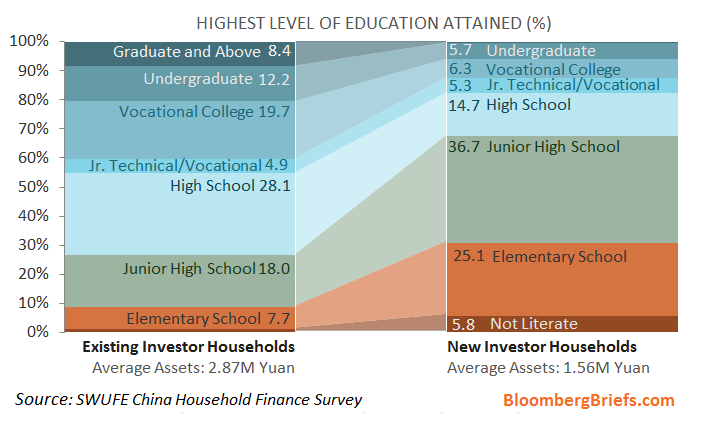 HIGHEST LEVEL OF EDUCATION ATTAINED (%)

100%
90%
80%
70%
60%
50%
40%
30%
20%
10%
0%

Graduate and Above 8.4
Undergraduate 12.2
Vocational College 19.7
Jr. Technical/Vocational 4.9
High School 28.1
Junior High School 18.0
Elementary School 7.7

5.7 Undergraduate
6.3 Vocational College
5.3 Jr. Technical/Vocational
14.7 High School
36.7 Junior High School
25.1 Elementary School
5.8 Not Literate

Existing Investor Households
Average Assets: 2.87M Yuan

New Investor Households
Average Assets: 1.56M Yuan

Source: SWUFE China Household Finance Survey

BloombergBriefs.com